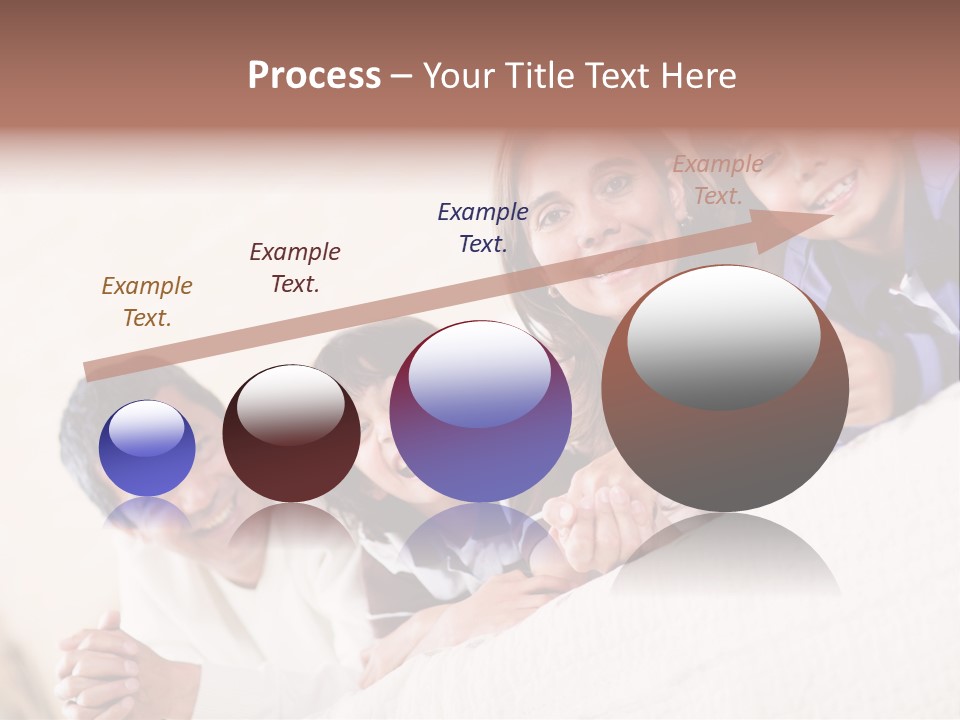 Process – Your Title Text Here

Example Text.

Example Text.

Example Text.

Example Text.